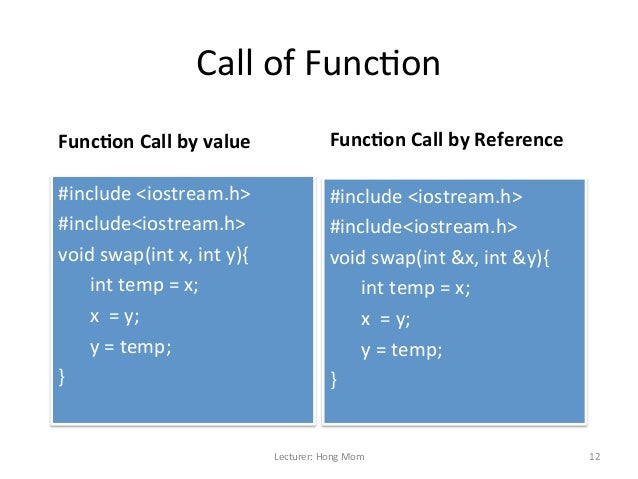 Call of Function

Function Call by value

#include <iostream.h>
#include<iostream.h>
void swap(int x, int y){
int temp = x;
x = y;
y = temp;
}

Function Call by Reference

#include <iostream.h>
#include<iostream.h>
void swap(int &x, int &y){
int temp = x;
x = y;
y = temp;
}

Lecturer: Hong Mom

12